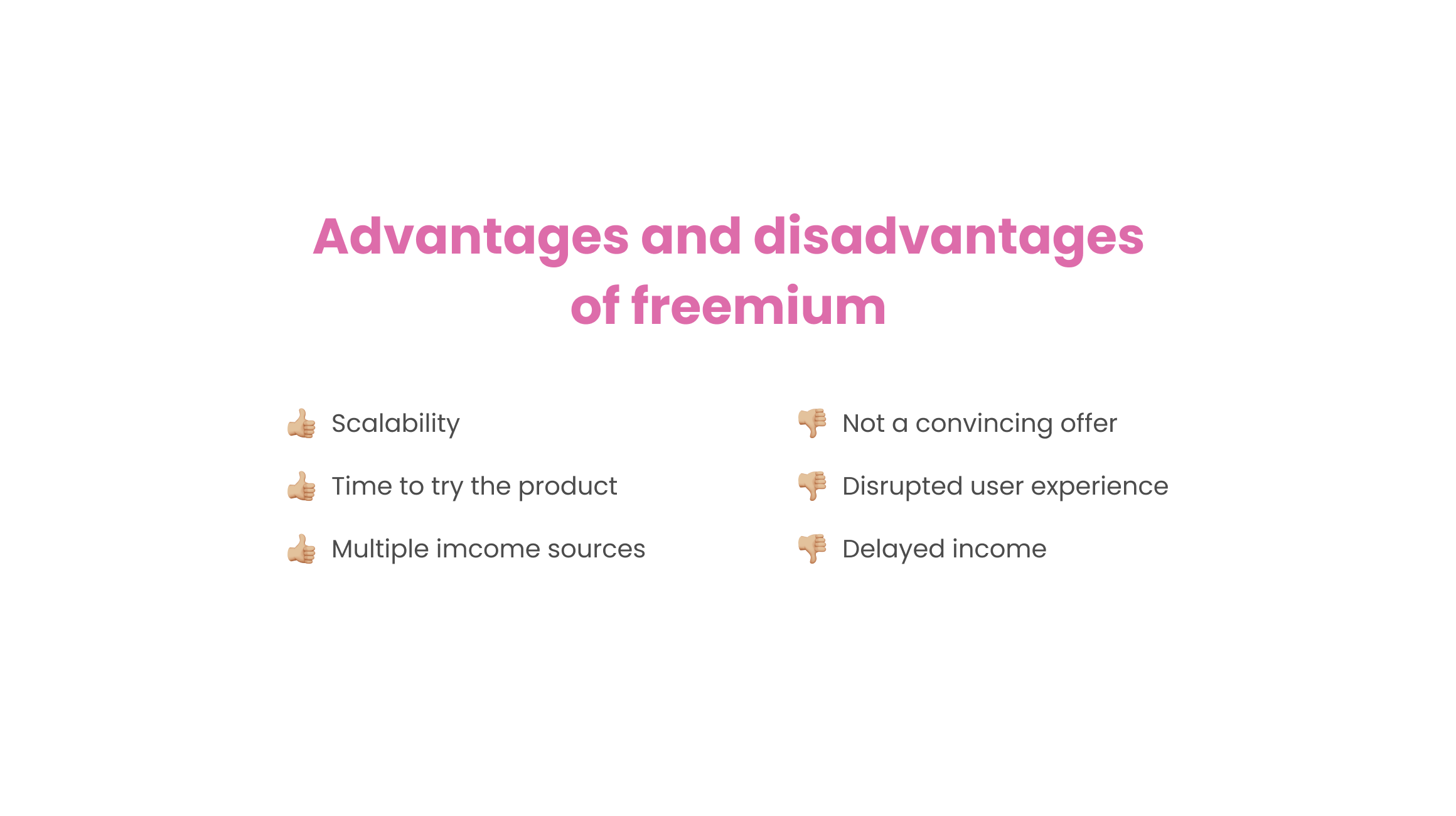 Advantages and disadvantages of freemium

👍 Scalability

👍 Time to try the product

👍 Multiple imcome sources

👎 Not a convincing offer

👎 Disrupted user experience

👎 Delayed income